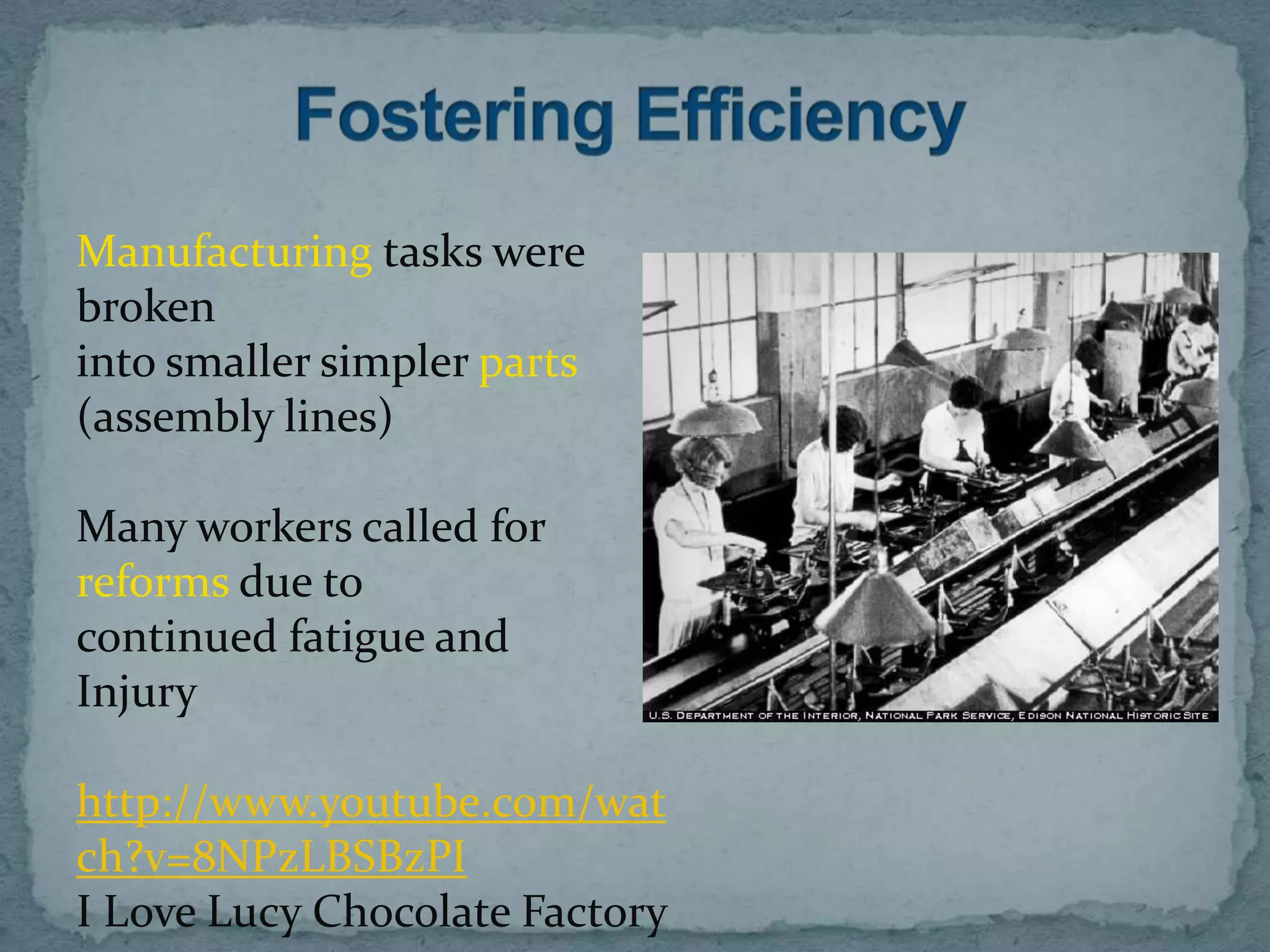 Fostering Efficiency

Manufacturing tasks were broken into smaller simpler parts (assembly lines)

Many workers called for reforms due to continued fatigue and Injury

http://www.youtube.com/watch?v=8NPzLBSBzPI
I Love Lucy Chocolate Factory

U.S. DEPARTMENT OF THE INTERIOR, NATIONAL PARK SERVICE, EDISON NATIONAL HISTORIC SITE